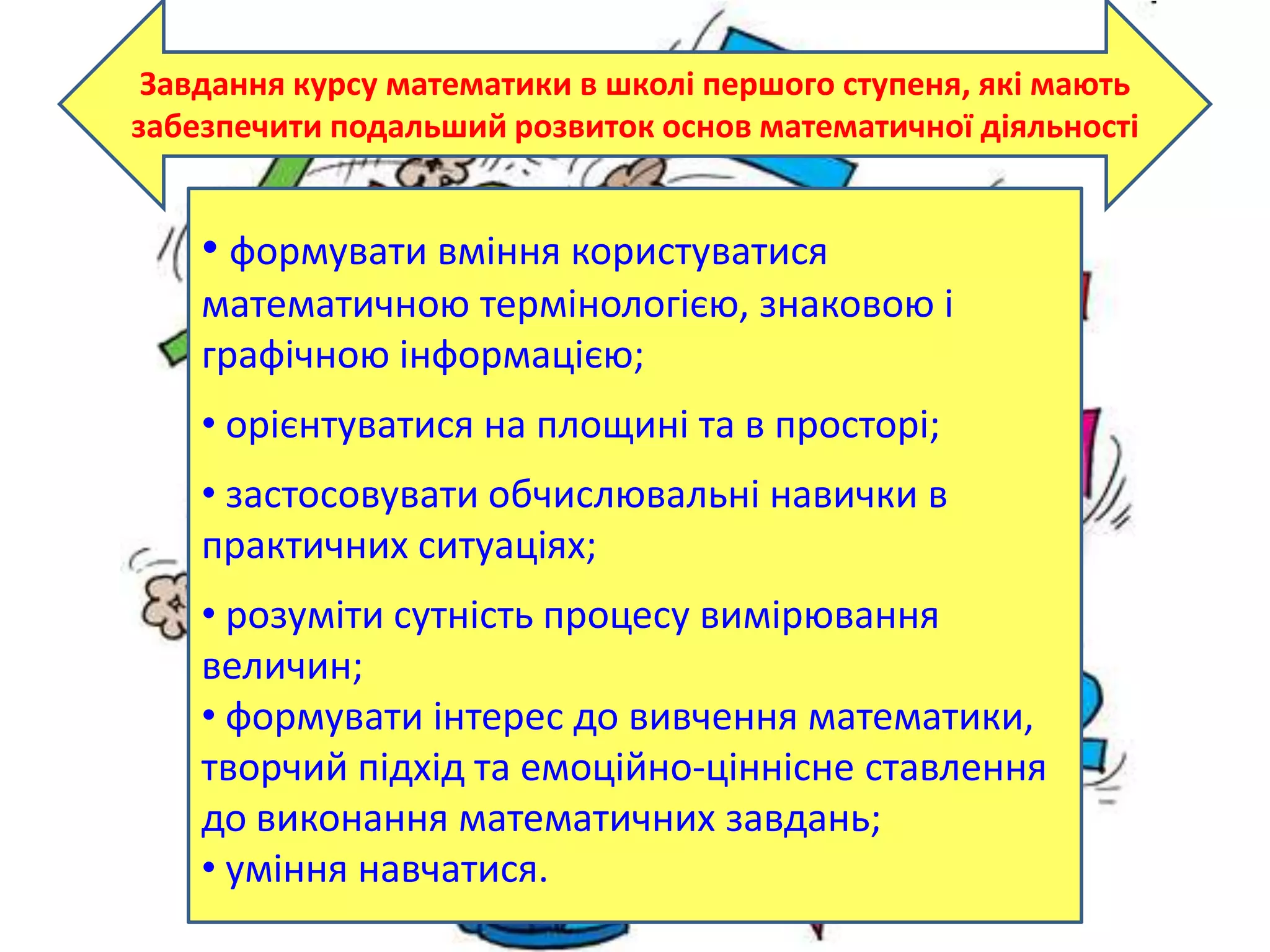 Завдання курсу математики в школі першого ступеня, які мають забезпечити подальший розвиток основ математичної діяльності

• формувати вміння користуватися математичною термінологією, знаковою і графічною інформацією;

• орієнтуватися на площині та в просторі;

• застосовувати обчислювальні навички в практичних ситуаціях;

• розуміти сутність процесу вимірювання величин;
• формувати інтерес до вивчення математики, творчий підхід та емоційно-ціннісне ставлення до виконання математичних завдань;
• уміння навчатися.